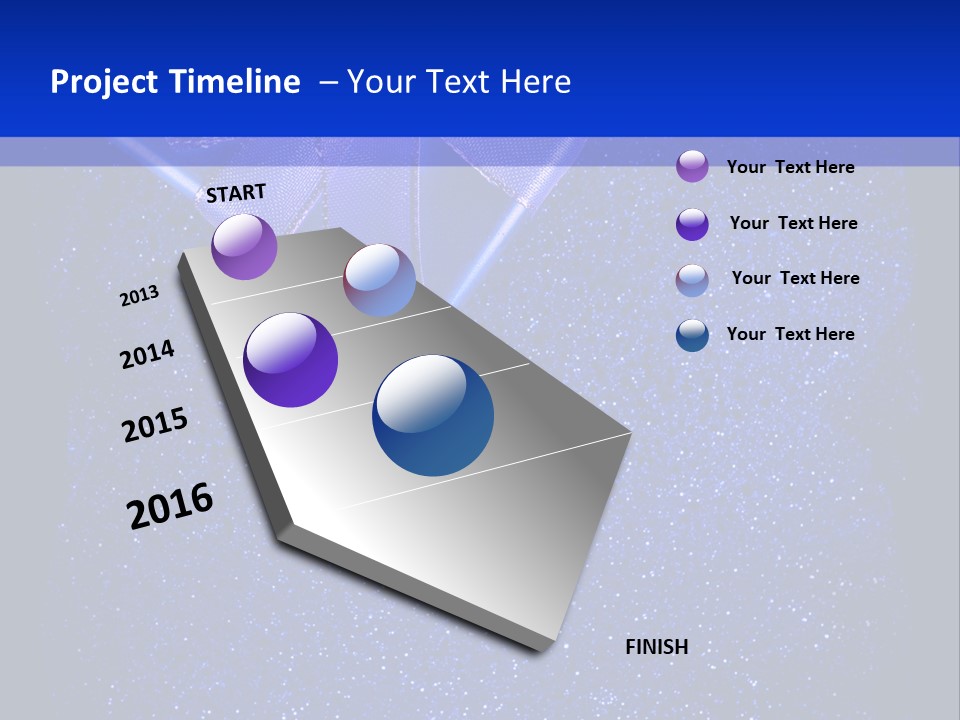 Project Timeline – Your Text Here

START

2013

2014

2015

2016

FINISH

Your Text Here

Your Text Here

Your Text Here

Your Text Here